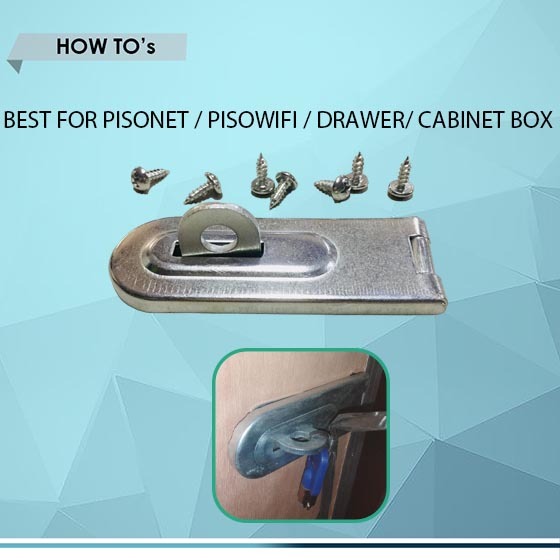 HOW TO's

BEST FOR PISONET / PISOWIFI / DRAWER/ CABINET BOX